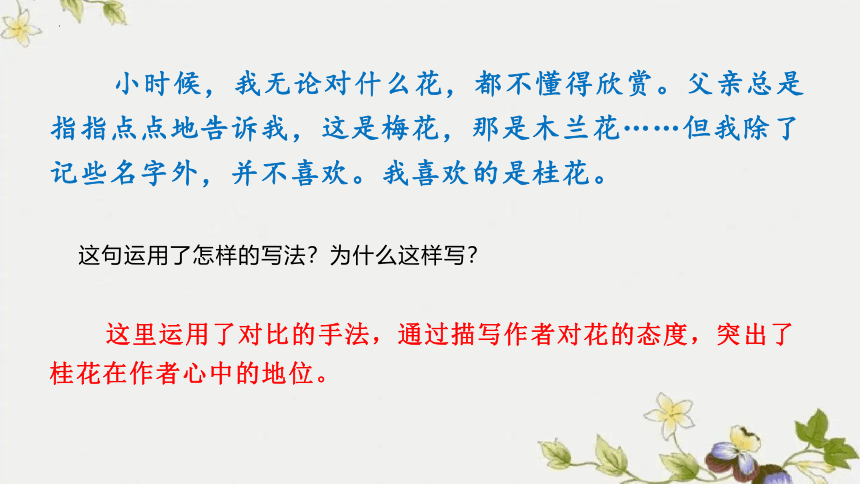 小时候，我无论对什么花，都不懂得欣赏。父亲总是指指点点地告诉我，这是梅花，那是木兰花……但我除了记些名字外，并不喜欢。我喜欢的是桂花。

这句运用了怎样的写法？为什么这样写？

这里运用了对比的手法，通过描写作者对花的态度，突出了桂花在作者心中的地位。